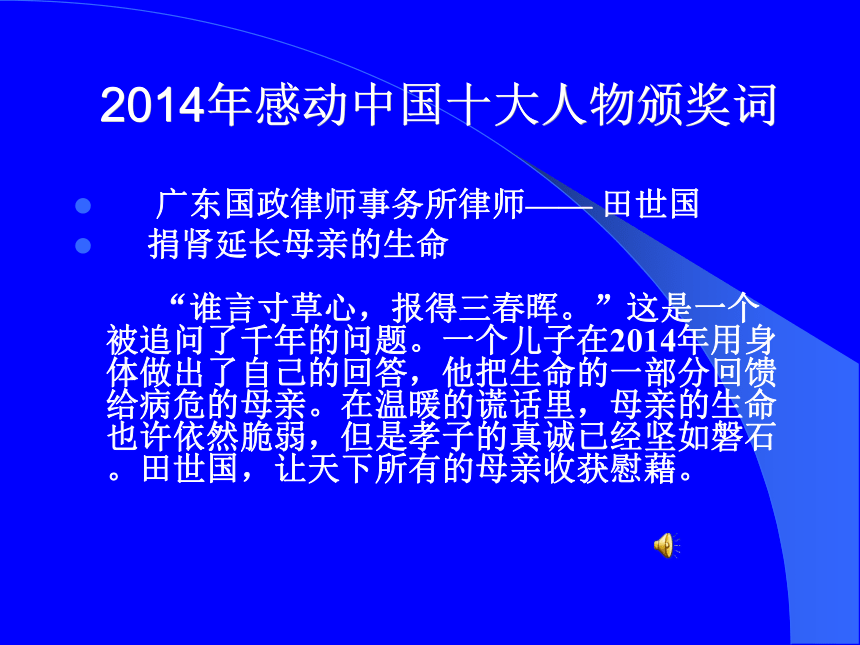 2014年感动中国十大人物颁奖词

广东国政律师事务所律师—— 田世国
捐肾延长母亲的生命

“谁言寸草心，报得三春晖。”这是一个被追问了千年的问题。一个儿子在2014年用身体做出了自己的回答，他把生命的一部分回馈给病危的母亲。在温暖的谎话里，母亲的生命也许依然脆弱，但是孝子的真诚已经坚如磐石。田世国，让天下所有的母亲收获慰藉。